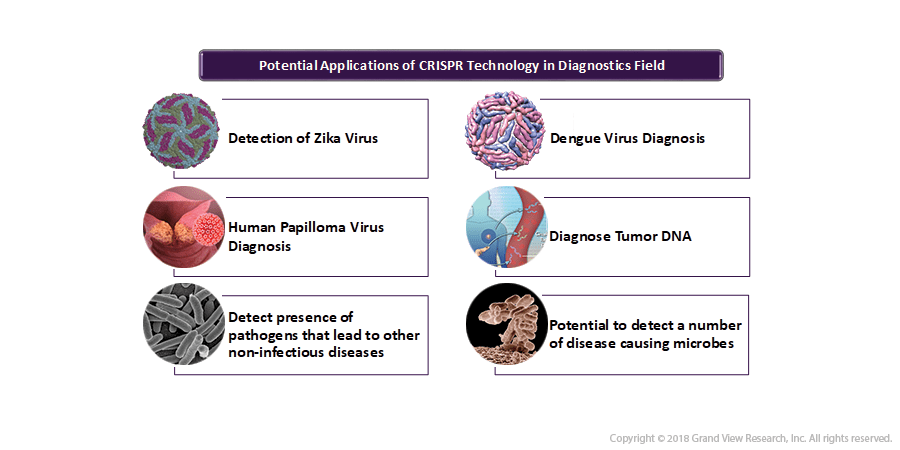 Potential Applications of CRISPR Technology in Diagnostics Field

Detection of Zika Virus

Human Papilloma Virus Diagnosis

Detect presence of pathogens that lead to other non-infectious diseases

Dengue Virus Diagnosis

Diagnose Tumor DNA

Potential to detect a number of disease causing microbes

Copyright © 2018 Grand View Research, Inc. All rights reserved.